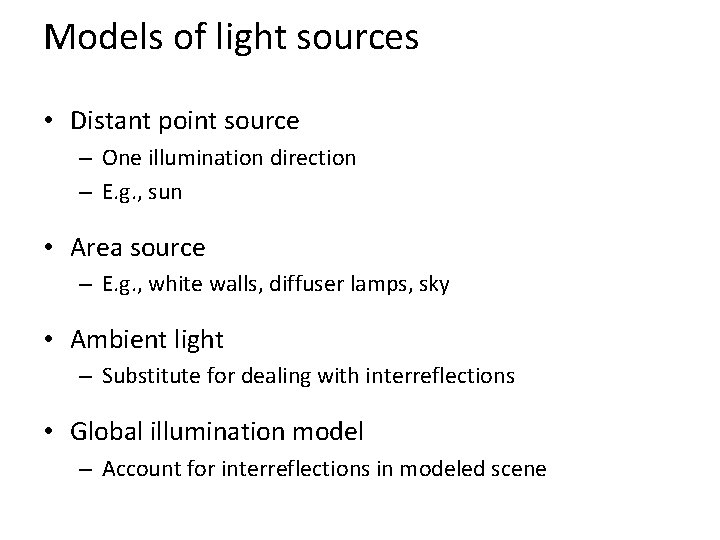 Models of light sources

• Distant point source
  – One illumination direction
  – E.g., sun

• Area source
  – E.g., white walls, diffuser lamps, sky

• Ambient light
  – Substitute for dealing with interreflections

• Global illumination model
  – Account for interreflections in modeled scene